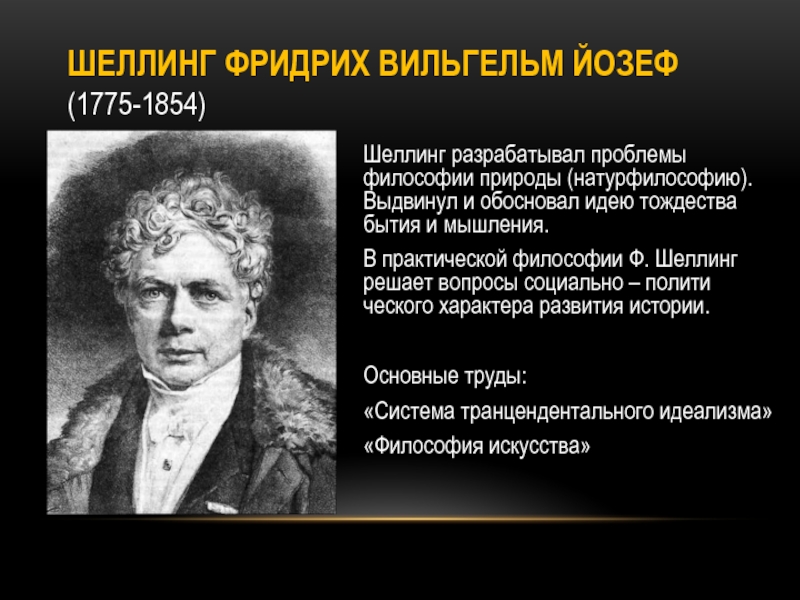 ШЕЛЛИНГ ФРИДРИХ ВИЛЬГЕЛЬМ ЙОЗЕФ
(1775-1854)

Шеллинг разрабатывал проблемы философии природы (натурфилософию). Выдвинул и обосновал идею тождества бытия и мышления.

В практической философии Ф. Шеллинг решает вопросы социально – полити ческого характера развития истории.

Основные труды:

«Система транцендентального идеализма»

«Философия искусства»